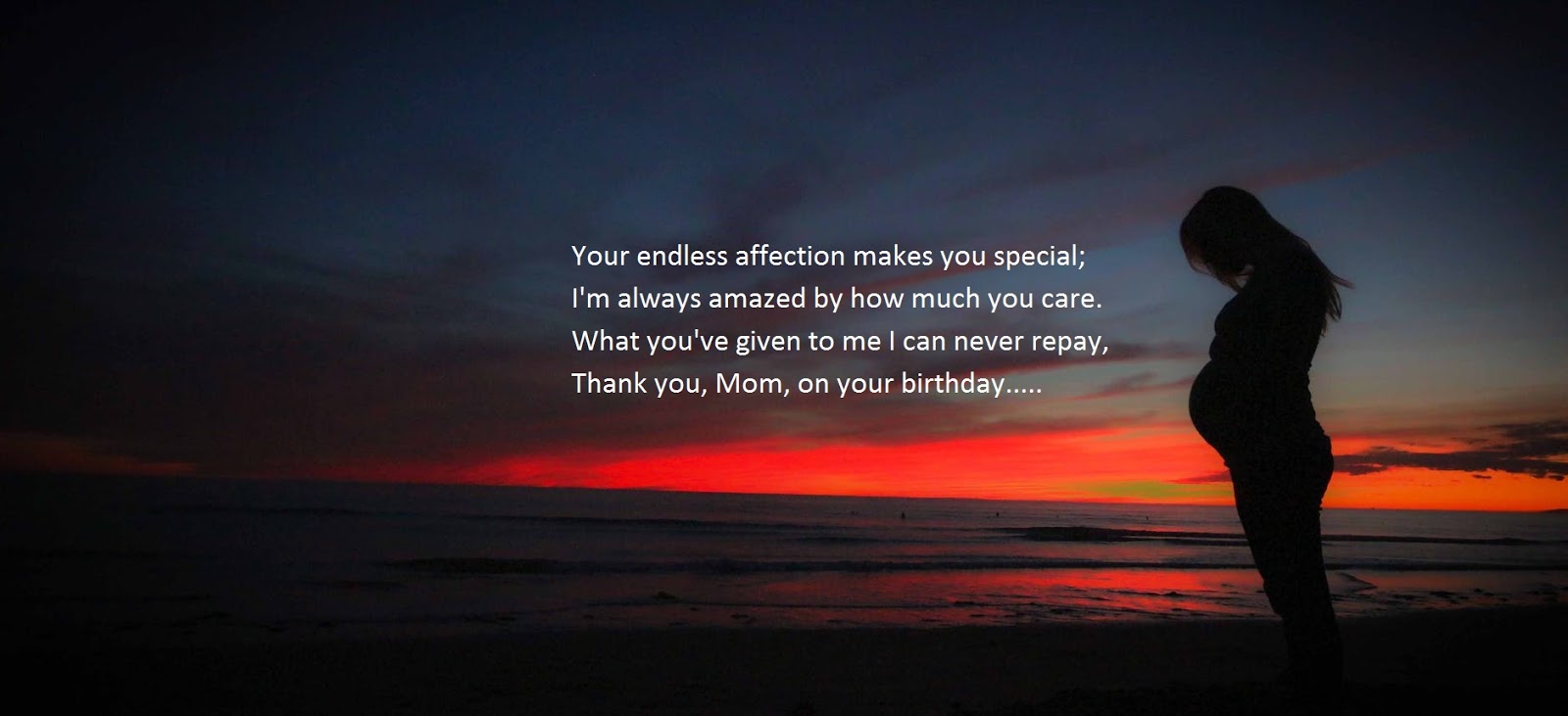 Your endless affection makes you special;
I'm always amazed by how much you care.
What you've given to me I can never repay,
Thank you, Mom, on your birthday.....